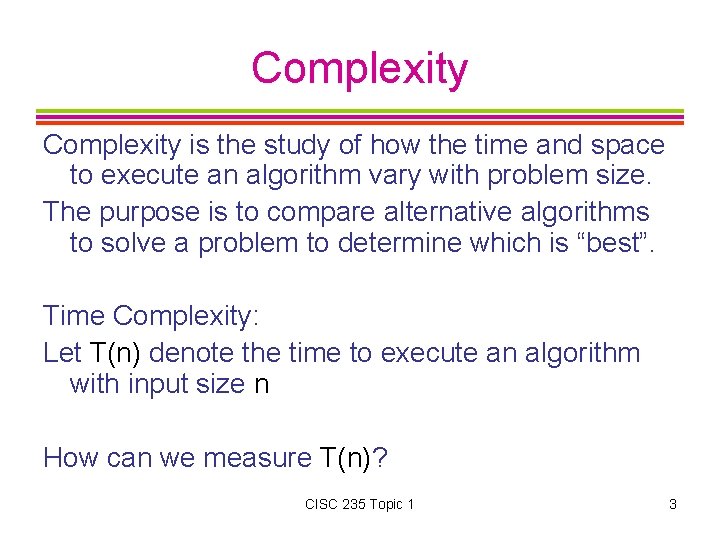 Complexity

Complexity is the study of how the time and space to execute an algorithm vary with problem size.

The purpose is to compare alternative algorithms to solve a problem to determine which is “best”.

Time Complexity:

Let T(n) denote the time to execute an algorithm with input size n

How can we measure T(n)?

CISC 235 Topic 1

3